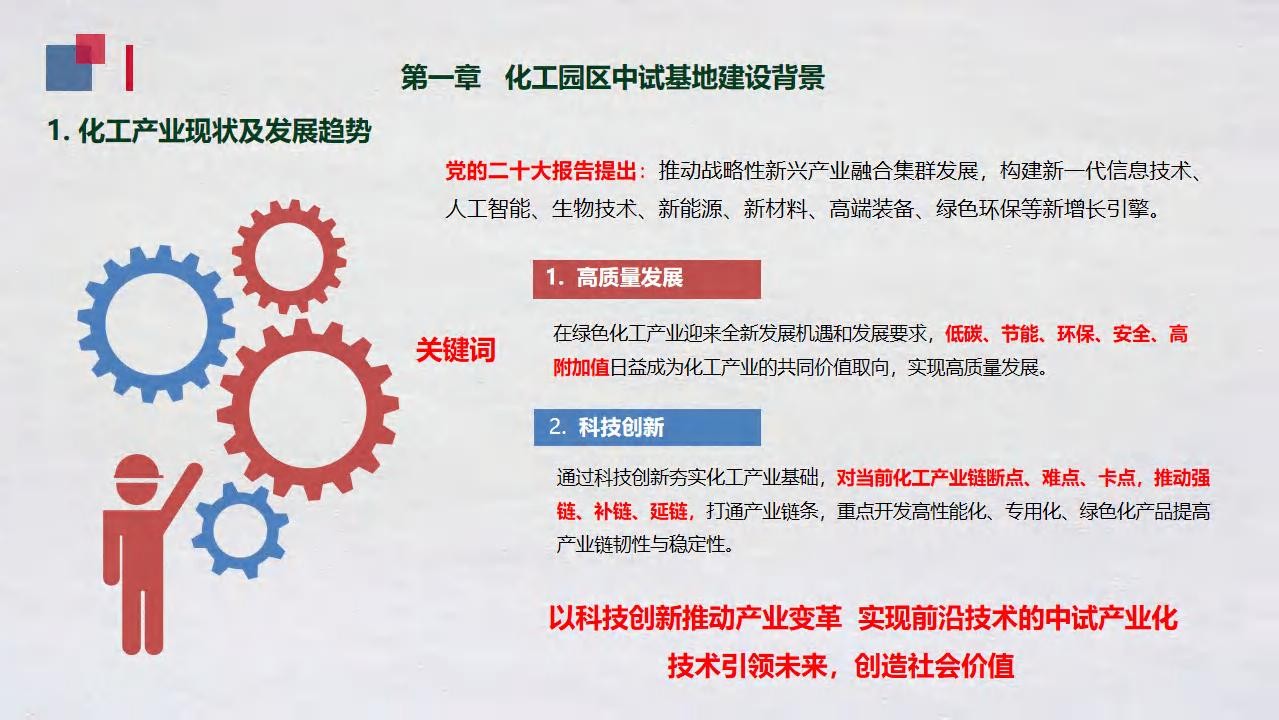 第一章　化工园区中试基地建设背景

1. 化工产业现状及发展趋势

党的二十大报告提出：推动战略性新兴产业融合集群发展，构建新一代信息技术、人工智能、生物技术、新能源、新材料、高端装备、绿色环保等新增长引擎。

关键词

1. 高质量发展

在绿色化工产业迎来全新发展机遇和发展要求，低碳、节能、环保、安全、高附加值日益成为化工产业的共同价值取向，实现高质量发展。

2. 科技创新

通过科技创新夯实化工产业基础，对当前化工产业链断点、难点、卡点，推动强链、补链、延链，打通产业链条，重点开发高性能化、专用化、绿色化产品提高产业链韧性与稳定性。

以科技创新推动产业变革 实现前沿技术的中试产业化

技术引领未来，创造社会价值